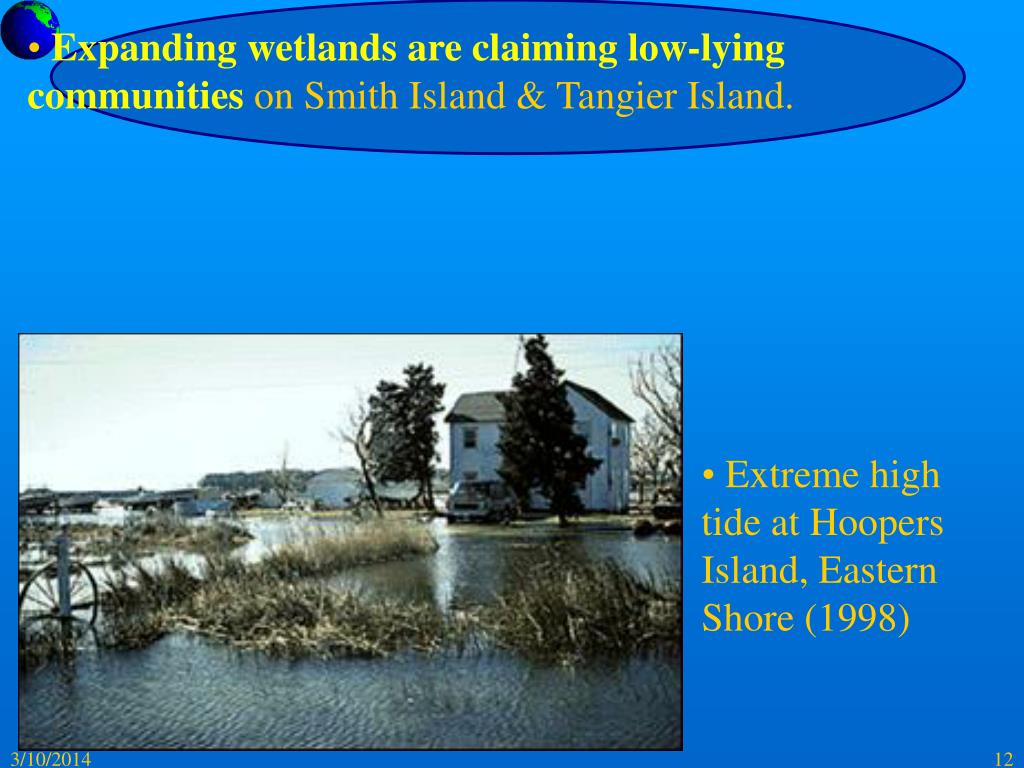 • Expanding wetlands are claiming low-lying communities on Smith Island & Tangier Island.

• Extreme high tide at Hoopers Island, Eastern Shore (1998)

3/10/2014

12